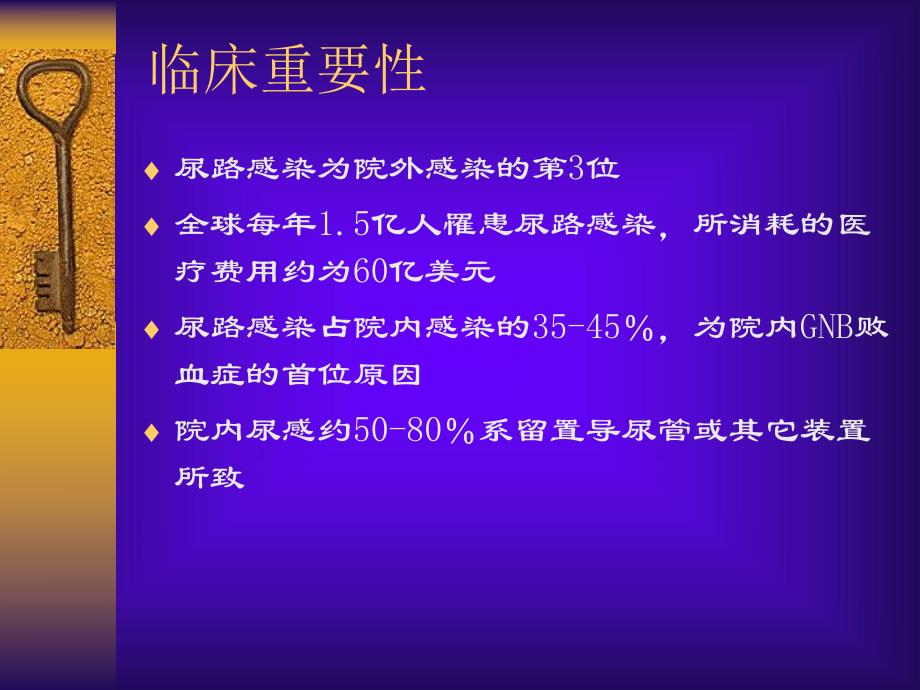 临床重要性

♦ 尿路感染为院外感染的第3位

♦ 全球每年1.5亿人罹患尿路感染，所消耗的医疗费用约为60亿美元

♦ 尿路感染占院内感染的35-45%，为院内GNB败血症的首位原因

♦ 院内尿感约50-80%系留置导尿管或其它装置所致